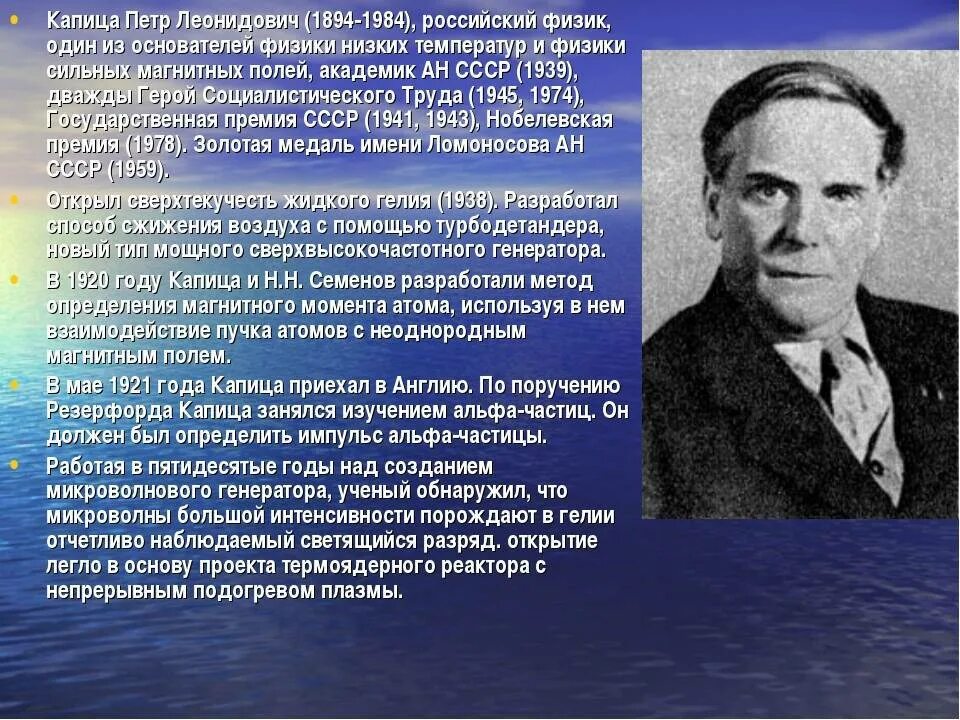 • Капица Петр Леонидович (1894-1984), российский физик, один из основателей физики низких температур и физики сильных магнитных полей, академик АН СССР (1939), дважды Герой Социалистического Труда (1945, 1974), Государственная премия СССР (1941, 1943), Нобелевская премия (1978). Золотая медаль имени Ломоносова АН СССР (1959).

• Открыл сверхтекучесть жидкого гелия (1938). Разработал способ сжижения воздуха с помощью турбодетандера, новый тип мощного сверхвысокочастотного генератора.

• В 1920 году Капица и Н.Н. Семенов разработали метод определения магнитного момента атома, используя в нем взаимодействие пучка атомов с неоднородным магнитным полем.

• В мае 1921 года Капица приехал в Англию. По поручению Резерфорда Капица занялся изучением альфа-частиц. Он должен был определить импульс альфа-частицы.

• Работая в пятидесятые годы над созданием микроволнового генератора, ученый обнаружил, что микроволны большой интенсивности порождают в гелии отчетливо наблюдаемый светящийся разряд. открытие легло в основу проекта термоядерного реактора с непрерывным подогревом плазмы.